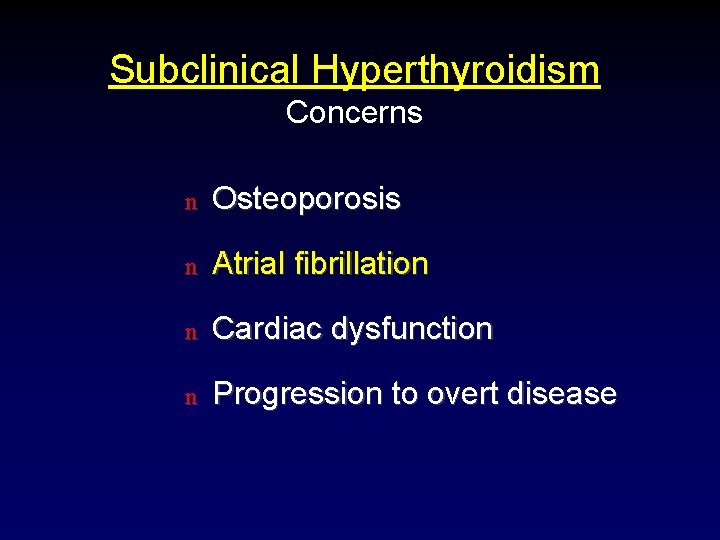 Subclinical Hyperthyroidism
Concerns

n Osteoporosis

n Atrial fibrillation

n Cardiac dysfunction

n Progression to overt disease